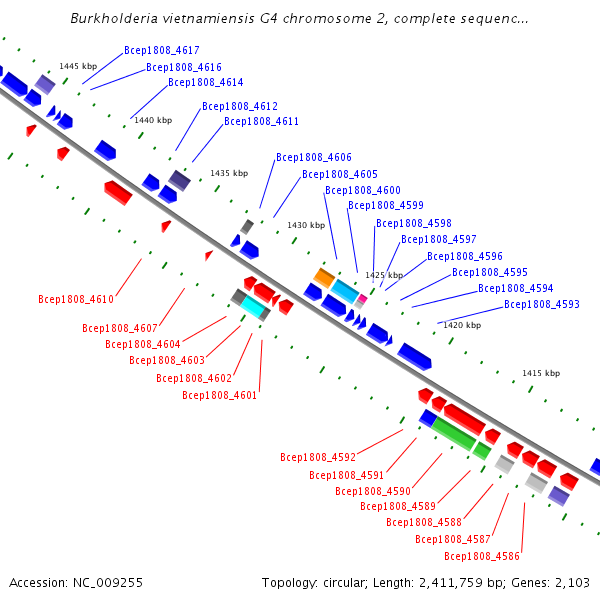 Burkholderia vietnamiensis G4 chromosome 2, complete sequenc...

1445 kbp
Bcep1808_4617
Bcep1808_4616
Bcep1808_4614
1440 kbp
Bcep1808_4612
Bcep1808_4611
1435 kbp
Bcep1808_4606
Bcep1808_4605
Bcep1808_4600
Bcep1808_4599
1430 kbp
Bcep1808_4598
Bcep1808_4597
Bcep1808_4596
1425 kbp
Bcep1808_4595
Bcep1808_4594
Bcep1808_4593
1420 kbp
1415 kbp

Bcep1808_4610
Bcep1808_4607
Bcep1808_4604
Bcep1808_4603
Bcep1808_4602
Bcep1808_4601

Bcep1808_4592
Bcep1808_4591
Bcep1808_4590
Bcep1808_4589
Bcep1808_4588
Bcep1808_4587
Bcep1808_4586

Accession: NC_009255
Topology: circular; Length: 2,411,759 bp; Genes: 2,103